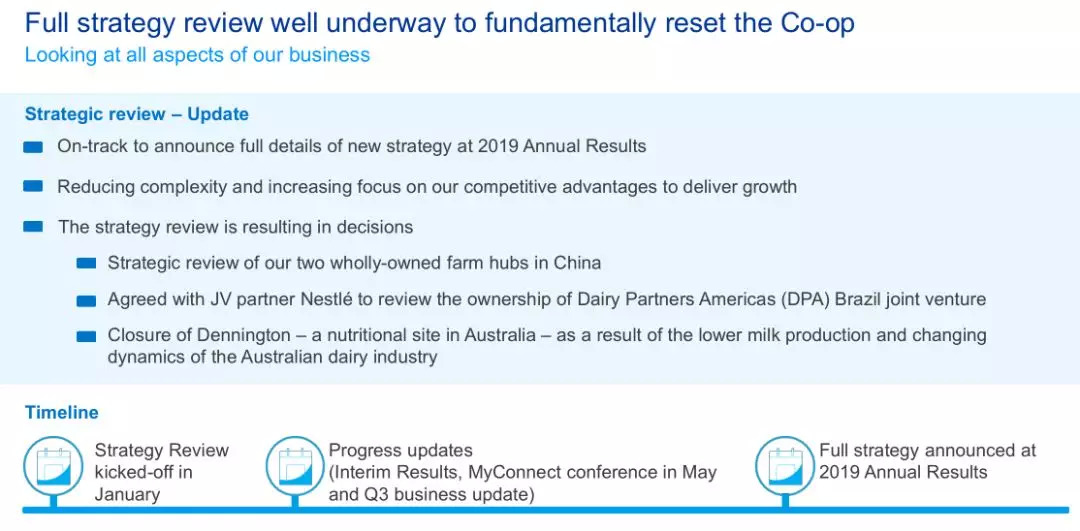 Full strategy review well underway to fundamentally reset the Co-op
Looking at all aspects of our business

Strategic review – Update

On-track to announce full details of new strategy at 2019 Annual Results

Reducing complexity and increasing focus on our competitive advantages to deliver growth

The strategy review is resulting in decisions

Strategic review of our two wholly-owned farm hubs in China

Agreed with JV partner Nestlé to review the ownership of Dairy Partners Americas (DPA) Brazil joint venture

Closure of Dennington – a nutritional site in Australia – as a result of the lower milk production and changing dynamics of the Australian dairy industry

Timeline

Strategy Review kicked-off in January

Progress updates (Interim Results, MyConnect conference in May and Q3 business update)

Full strategy announced at 2019 Annual Results